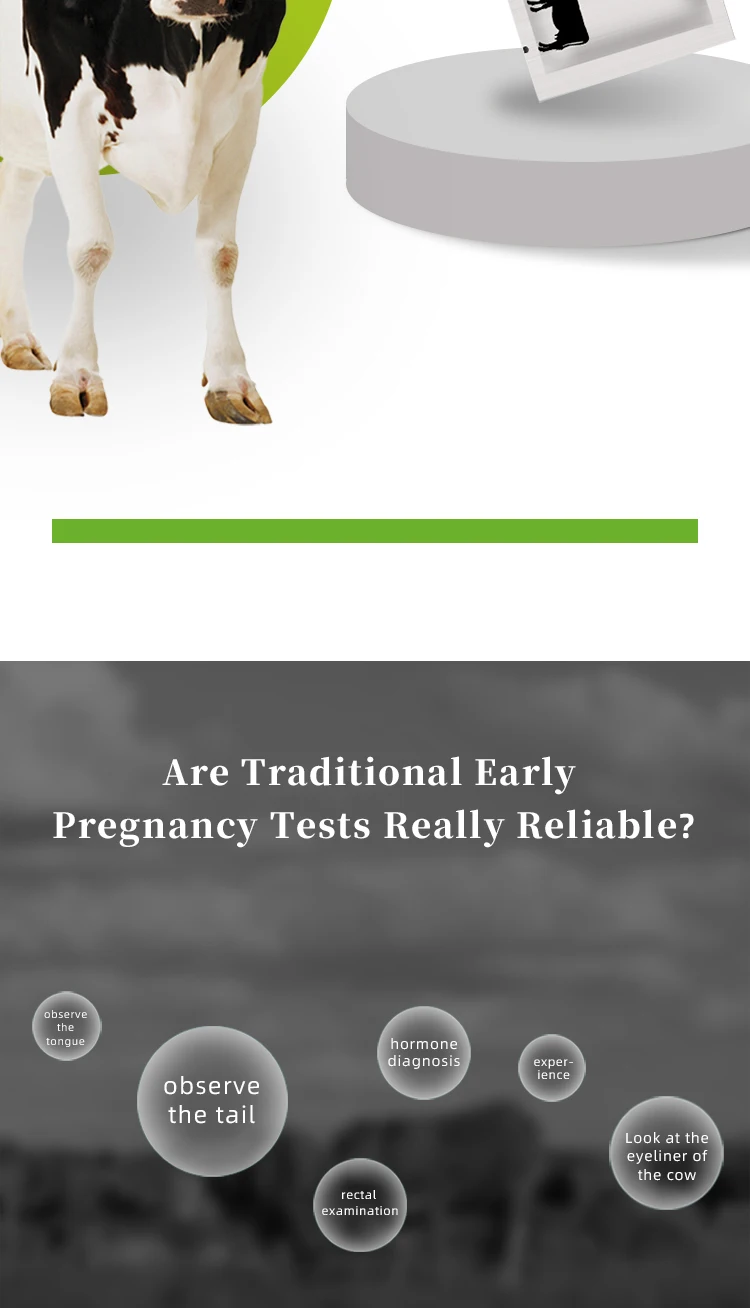 Are Traditional Early Pregnancy Tests Really Reliable?

observe the tongue

observe the tail

hormone diagnosis

experience

rectal examination

Look at the eyeliner of the cow